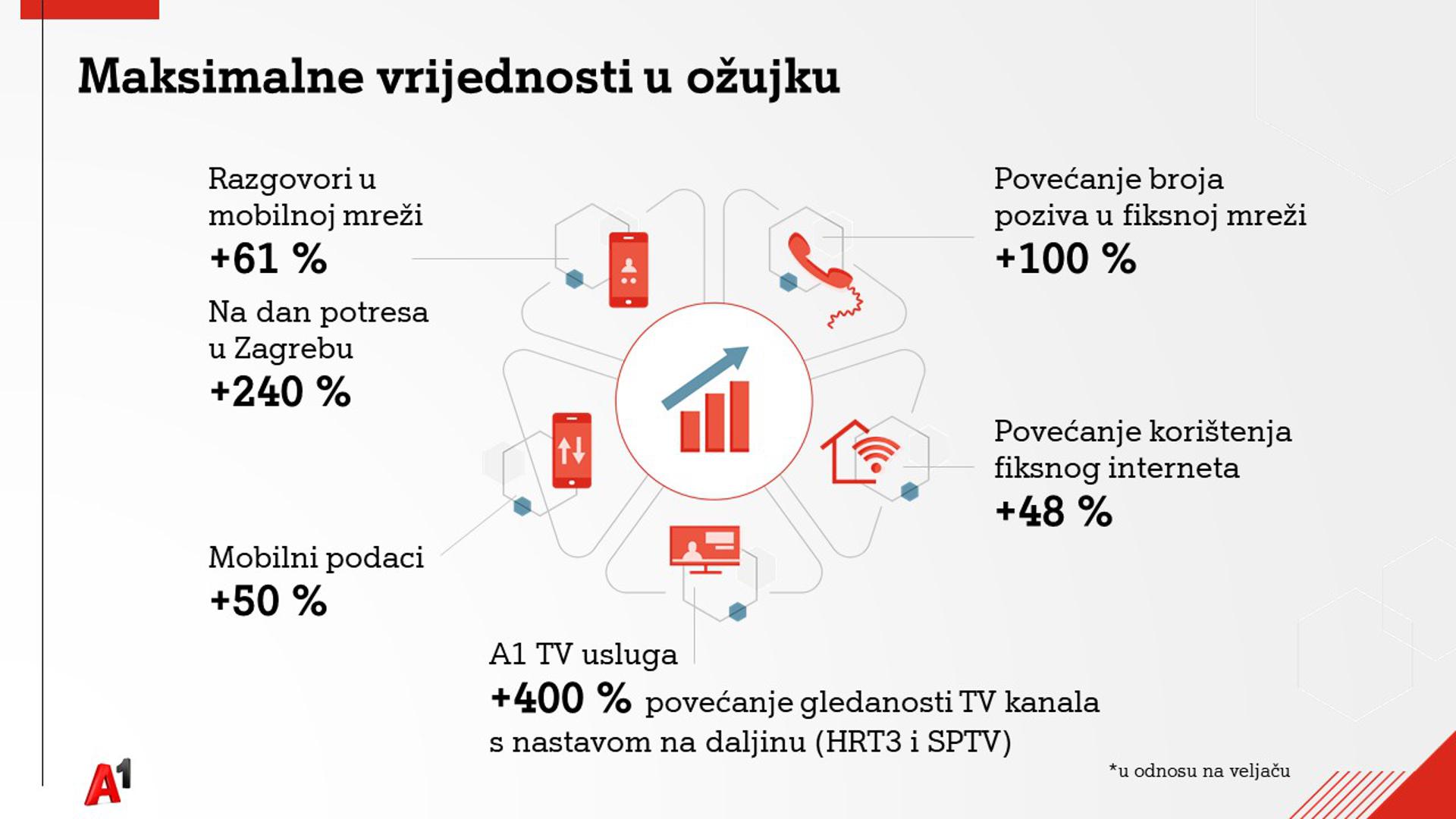 Maksimalne vrijednosti u ožujku

Razgovori u mobilnoj mreži
+61 %

Na dan potresa u Zagrebu
+240 %

Mobilni podaci
+50 %

Povećanje broja poziva u fiksnoj mreži
+100 %

Povećanje korištenja fiksnog interneta
+48 %

A1 TV usluga
+400 % povećanje gledanosti TV kanala s nastavom na daljinu (HRT3 i SPTV)

*u odnosu na veljaču

A1